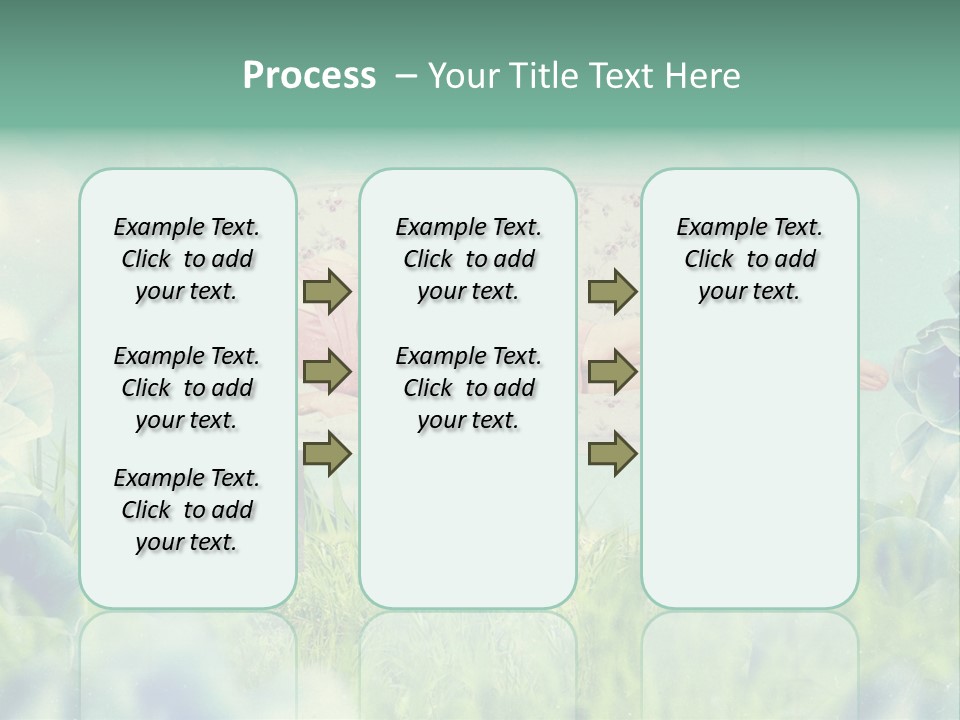 Process – Your Title Text Here

Example Text. Click to add your text.

Example Text. Click to add your text.

Example Text. Click to add your text.

Example Text. Click to add your text.

Example Text. Click to add your text.

Example Text. Click to add your text.